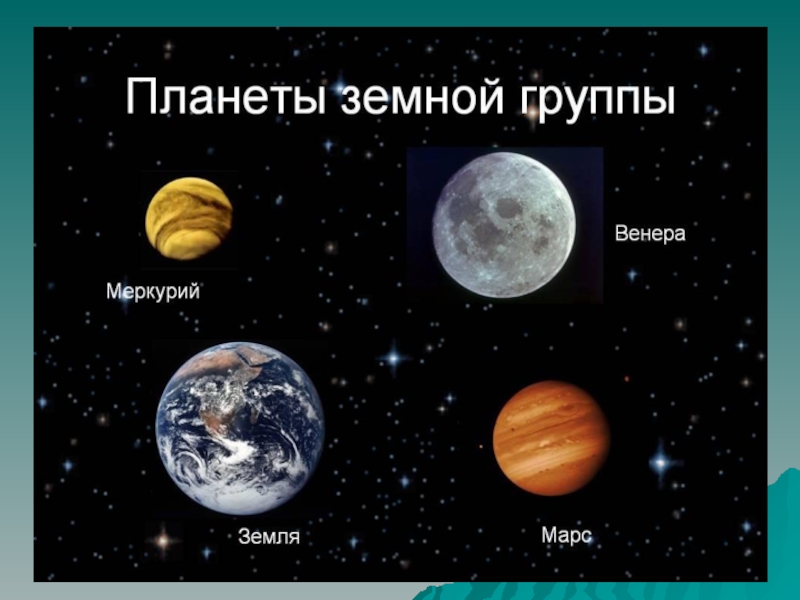 Планеты земной группы

Венера

Меркурий

Земля

Марс